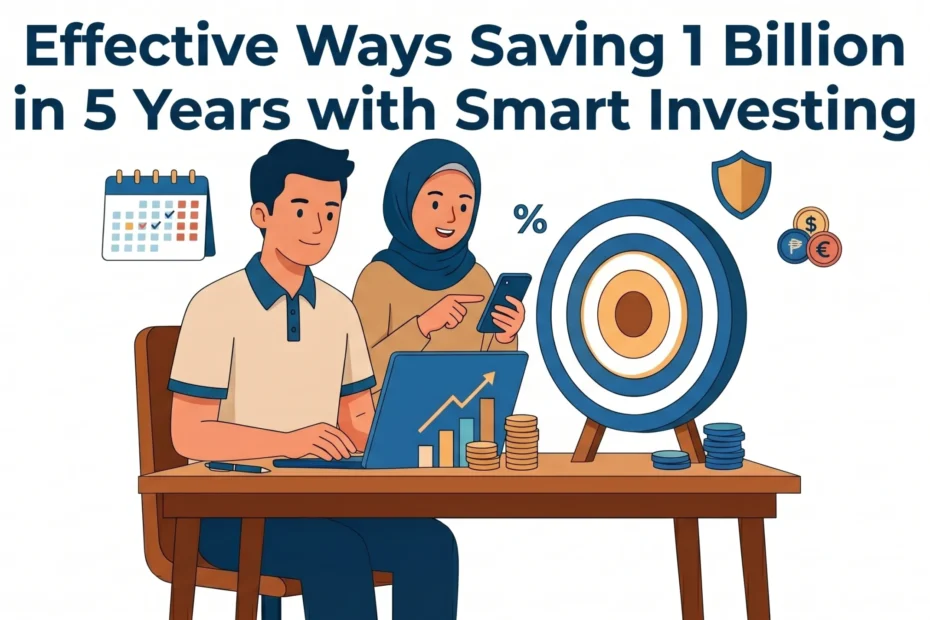 Effective Ways Saving 1 Billion in 5 Years with Smart Investing

%

$

₱

€